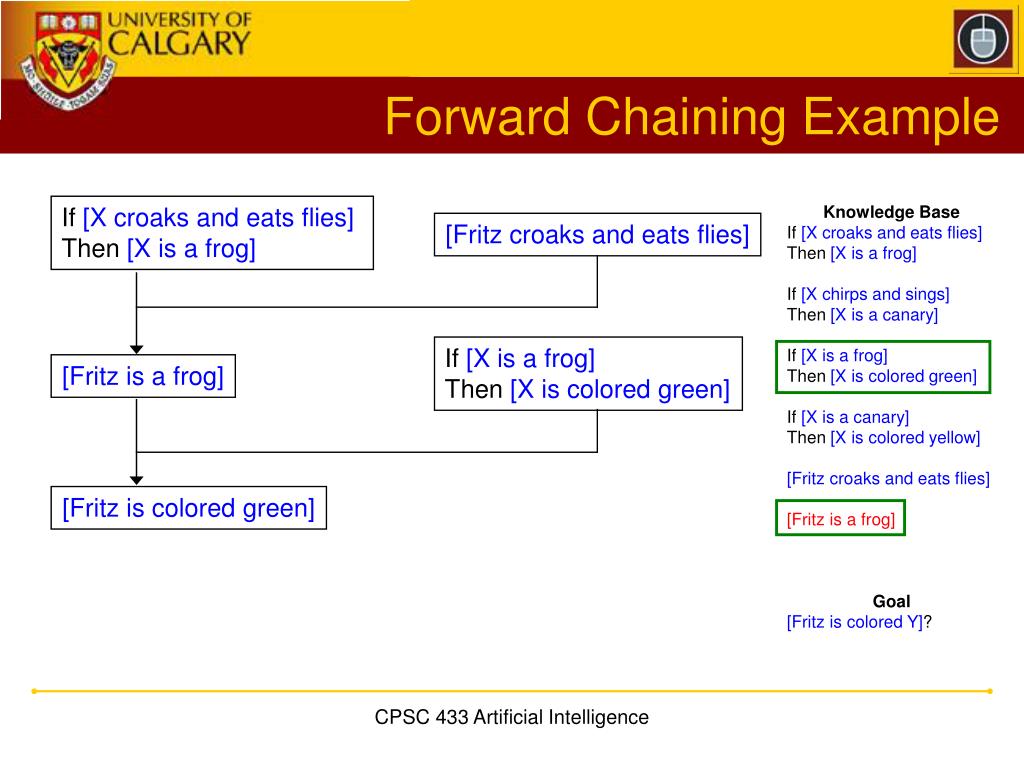 UNIVERSITY OF CALGARY

Forward Chaining Example

If [X croaks and eats flies]
Then [X is a frog]

[Fritz croaks and eats flies]

[Fritz is a frog]

If [X is a frog]
Then [X is colored green]

[Fritz is colored green]

Knowledge Base
If [X croaks and eats flies]
Then [X is a frog]

If [X chirps and sings]
Then [X is a canary]

If [X is a frog]
Then [X is colored green]

If [X is a canary]
Then [X is colored yellow]

[Fritz croaks and eats flies]

[Fritz is a frog]

Goal
[Fritz is colored Y]?

CPSC 433 Artificial Intelligence